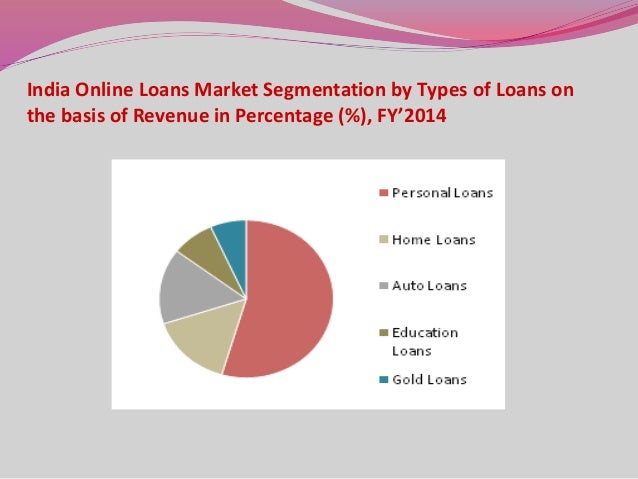 India Online Loans Market Segmentation by Types of Loans on the basis of Revenue in Percentage (%), FY'2014

Personal Loans

Home Loans

Auto Loans

Education Loans

Gold Loans